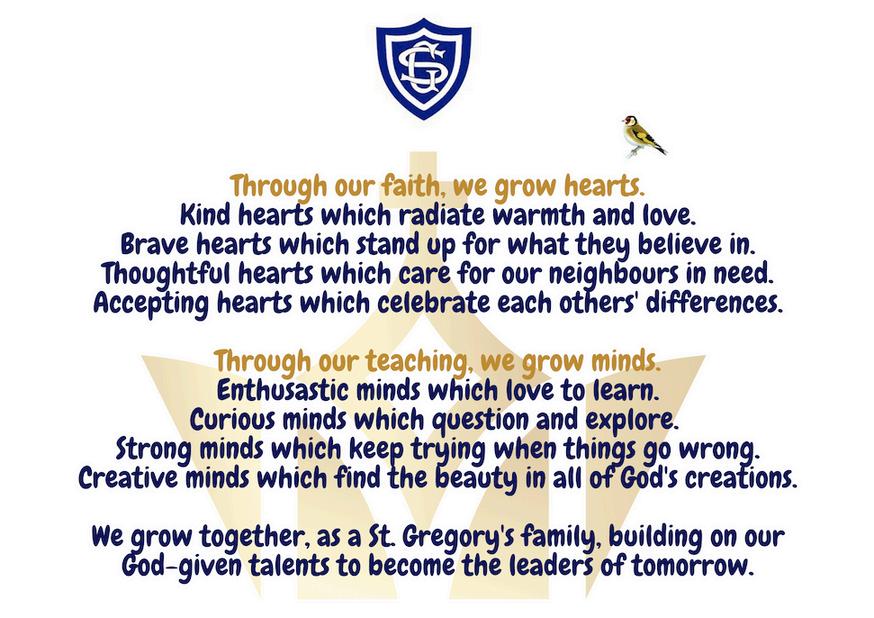 SG

Through our faith, we grow hearts.
Kind hearts which radiate warmth and love.
Brave hearts which stand up for what they believe in.
Thoughtful hearts which care for our neighbours in need.
Accepting hearts which celebrate each others' differences.

Through our teaching, we grow minds.
Enthusastic minds which love to learn.
Curious minds which question and explore.
Strong minds which keep trying when things go wrong.
Creative minds which find the beauty in all of God's creations.

We grow together, as a St. Gregory's family, building on our God-given talents to become the leaders of tomorrow.